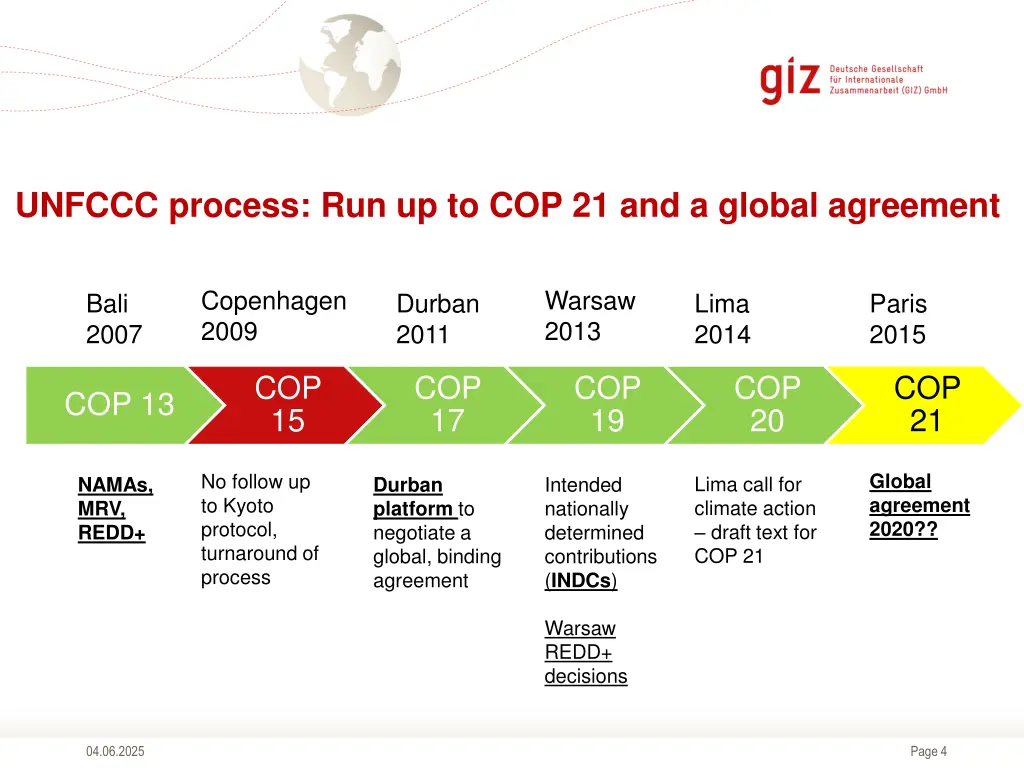 giz Deutsche Gesellschaft für Internationale Zusammenarbeit (GIZ) GmbH

UNFCCC process: Run up to COP 21 and a global agreement

Bali 2007

Copenhagen 2009

Durban 2011

Warsaw 2013

Lima 2014

Paris 2015

COP 13

COP 15

COP 17

COP 19

COP 20

COP 21

NAMAs, MRV, REDD+

No follow up to Kyoto protocol, turnaround of process

Durban platform to negotiate a global, binding agreement

Intended nationally determined contributions (INDCs)

Warsaw REDD+ decisions

Lima call for climate action – draft text for COP 21

Global agreement 2020??

04.06.2025

Page 4